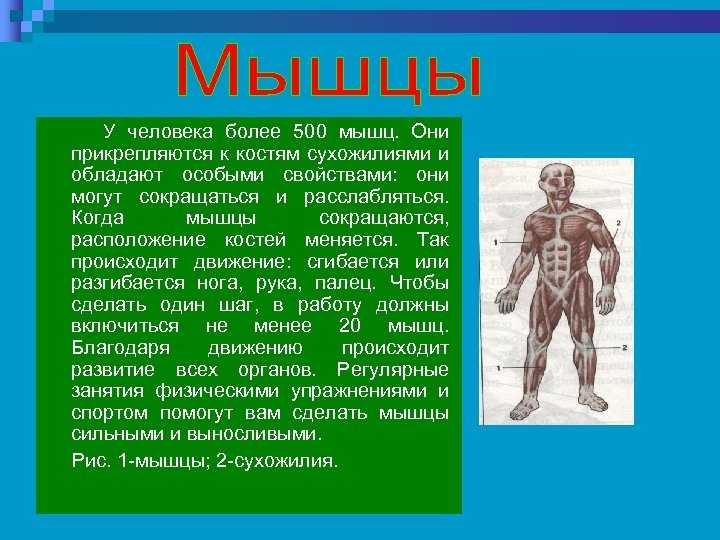 Мышцы

У человека более 500 мышц. Они прикрепляются к костям сухожилиями и обладают особыми свойствами: они могут сокращаться и расслабляться. Когда мышцы сокращаются, расположение костей меняется. Так происходит движение: сгибается или разгибается нога, рука, палец. Чтобы сделать один шаг, в работу должны включиться не менее 20 мышц. Благодаря движению происходит развитие всех органов. Регулярные занятия физическими упражнениями и спортом помогут вам сделать мышцы сильными и выносливыми.

Рис. 1-мышцы; 2-сухожилия.

1
2
2
1